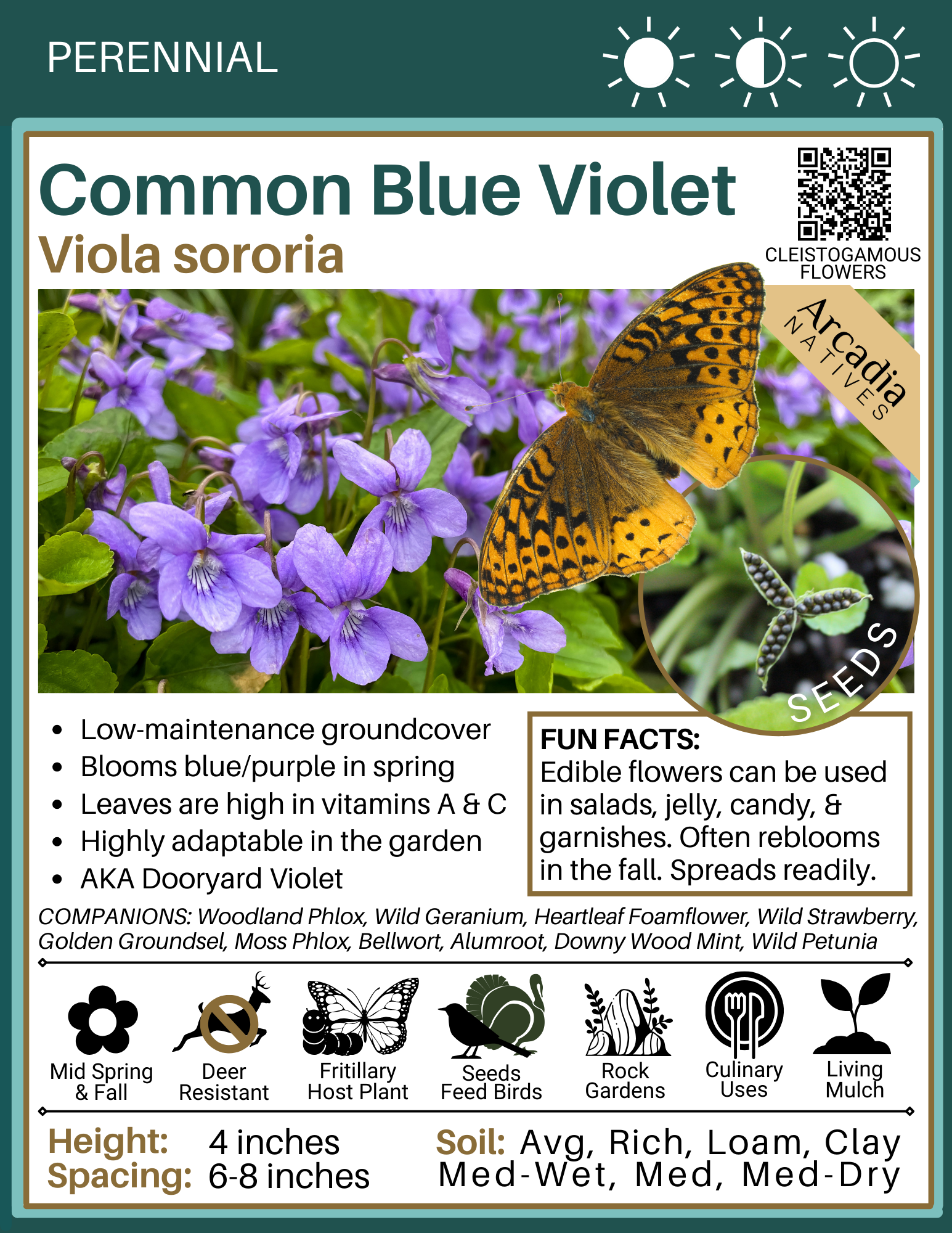 PERENNIAL

Common Blue Violet
Viola sororia

CLEISTOGAMOUS FLOWERS

Arcadia NATIVES

SEEDS

- Low-maintenance groundcover
- Blooms blue/purple in spring
- Leaves are high in vitamins A & C
- Highly adaptable in the garden
- AKA Dooryard Violet

FUN FACTS:
Edible flowers can be used in salads, jelly, candy, & garnishes. Often reblooms in the fall. Spreads readily.

COMPANIONS: Woodland Phlox, Wild Geranium, Heartleaf Foamflower, Wild Strawberry, Golden Groundsel, Moss Phlox, Bellwort, Alumroot, Downy Wood Mint, Wild Petunia

Mid Spring & Fall
Deer Resistant
Fritillary Host Plant
Seeds Feed Birds
Rock Gardens
Culinary Uses
Living Mulch

Height: 4 inches
Spacing: 6-8 inches
Soil: Avg, Rich, Loam, Clay
Med-Wet, Med, Med-Dry